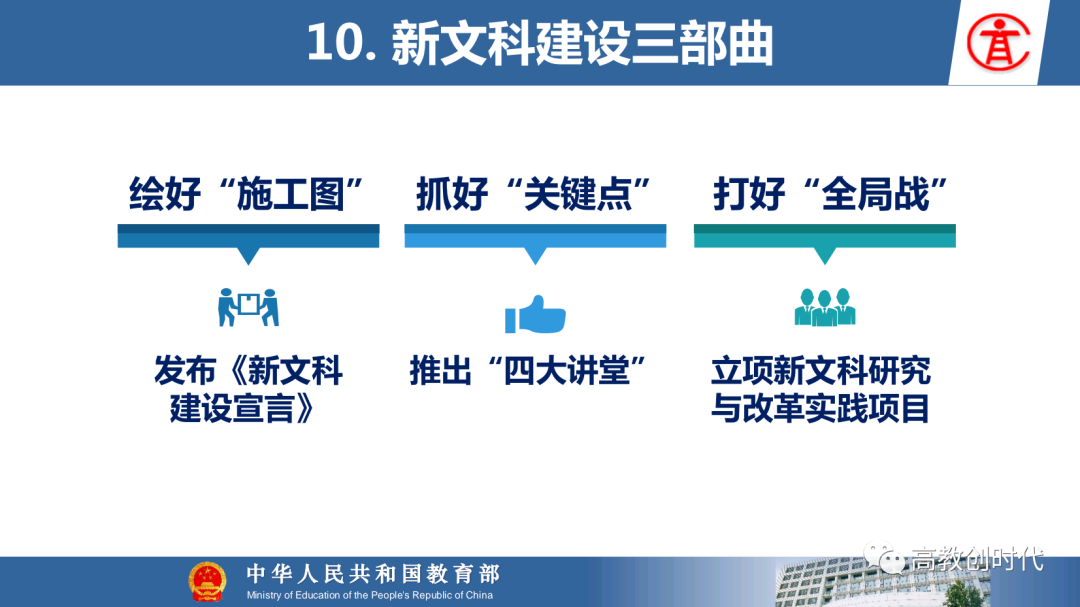 10. 新文科建设三部曲

绘好“施工图”

发布《新文科建设宣言》

抓好“关键点”

推出“四大讲堂”

打好“全局战”

立项新文科研究与改革实践项目

中华人民共和国教育部
Ministry of Education of the People's Republic of China

高教创时代